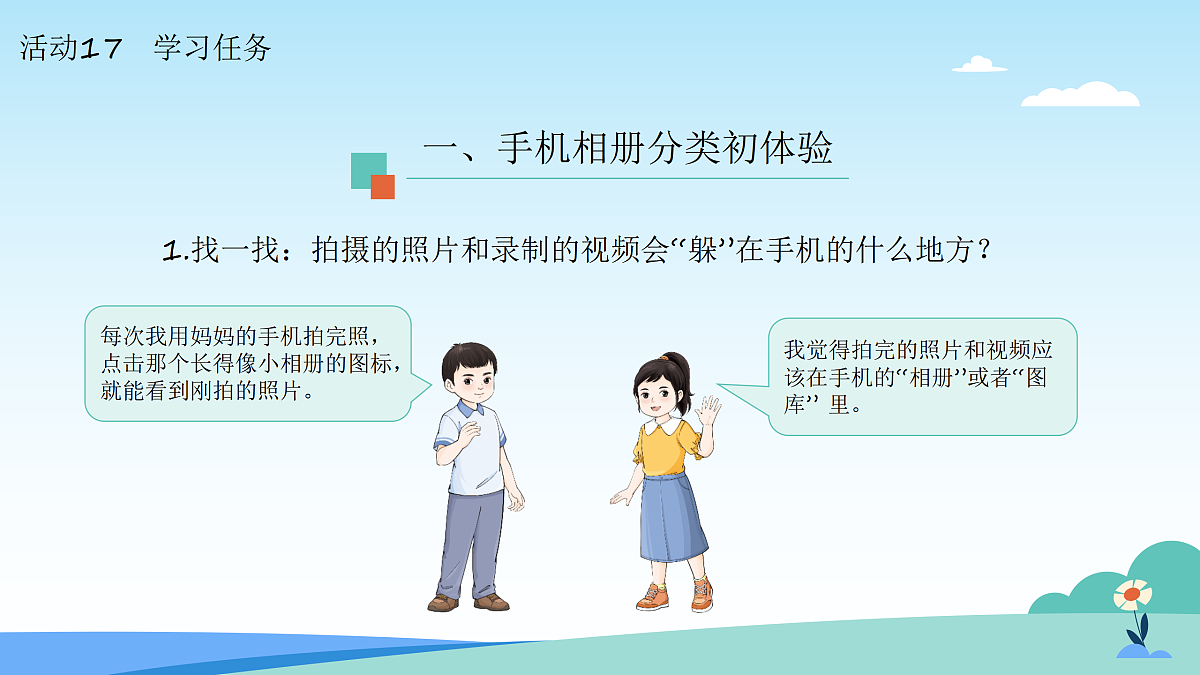 活动17 学习任务

一、手机相册分类初体验

1.找一找：拍摄的照片和录制的视频会“躲”在手机的什么地方？

每次我用妈妈的手机拍完照，点击那个长得像小相册的图标，就能看到刚拍的照片。

我觉得拍完的照片和视频应该在手机的“相册”或者“图库” 里。